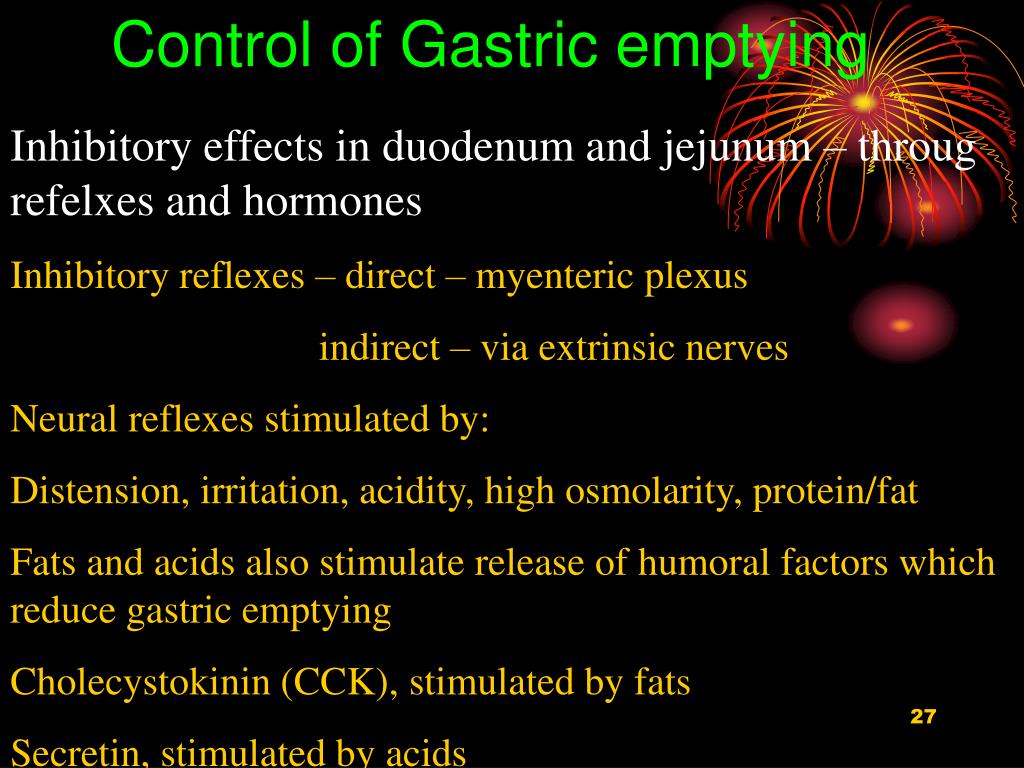 Control of Gastric emptying

Inhibitory effects in duodenum and jejunum – throug refelxes and hormones

Inhibitory reflexes – direct – myenteric plexus

indirect – via extrinsic nerves

Neural reflexes stimulated by:

Distension, irritation, acidity, high osmolarity, protein/fat

Fats and acids also stimulate release of humoral factors which reduce gastric emptying

Cholecystokinin (CCK), stimulated by fats

Secretin, stimulated by acids

27